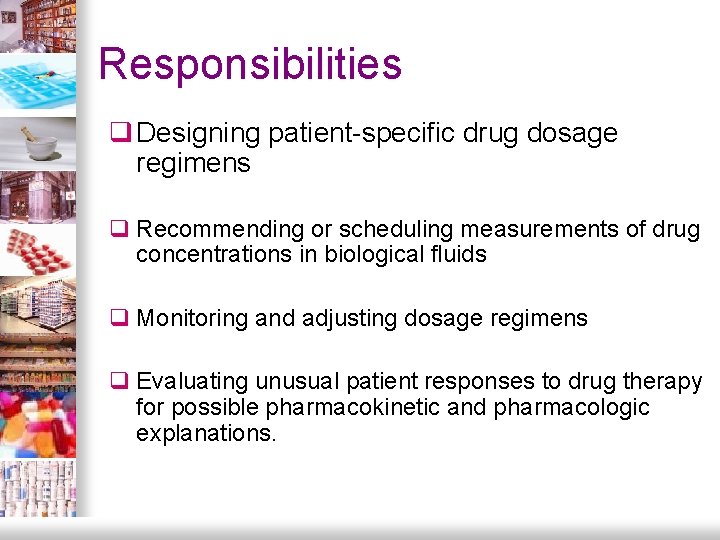 Responsibilities

❑ Designing patient-specific drug dosage regimens

❑ Recommending or scheduling measurements of drug concentrations in biological fluids

❑ Monitoring and adjusting dosage regimens

❑ Evaluating unusual patient responses to drug therapy for possible pharmacokinetic and pharmacologic explanations.